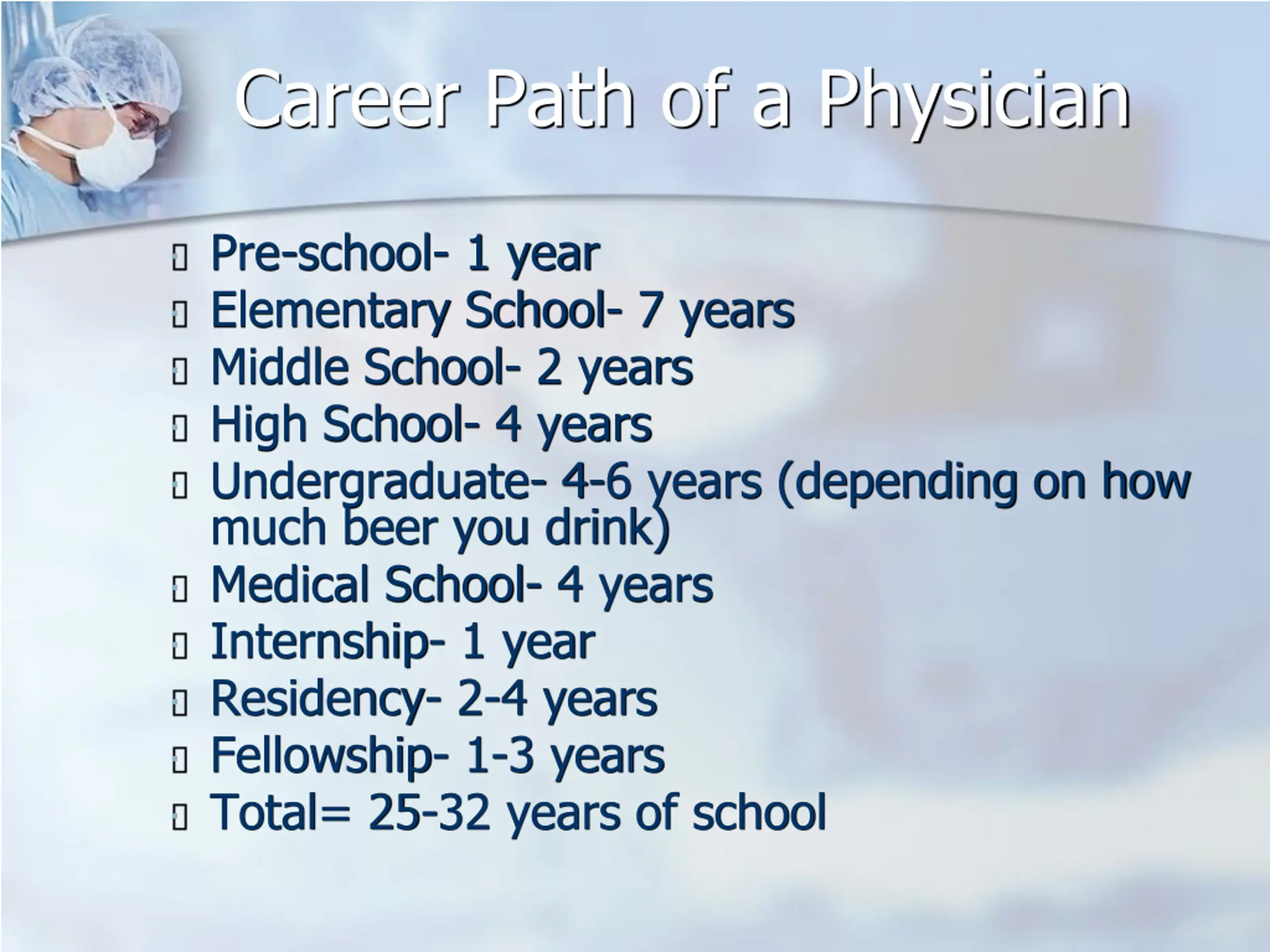 Career Path of a Physician

- Pre-school- 1 year
- Elementary School- 7 years
- Middle School- 2 years
- High School- 4 years
- Undergraduate- 4-6 years (depending on how much beer you drink)
- Medical School- 4 years
- Internship- 1 year
- Residency- 2-4 years
- Fellowship- 1-3 years
- Total= 25-32 years of school